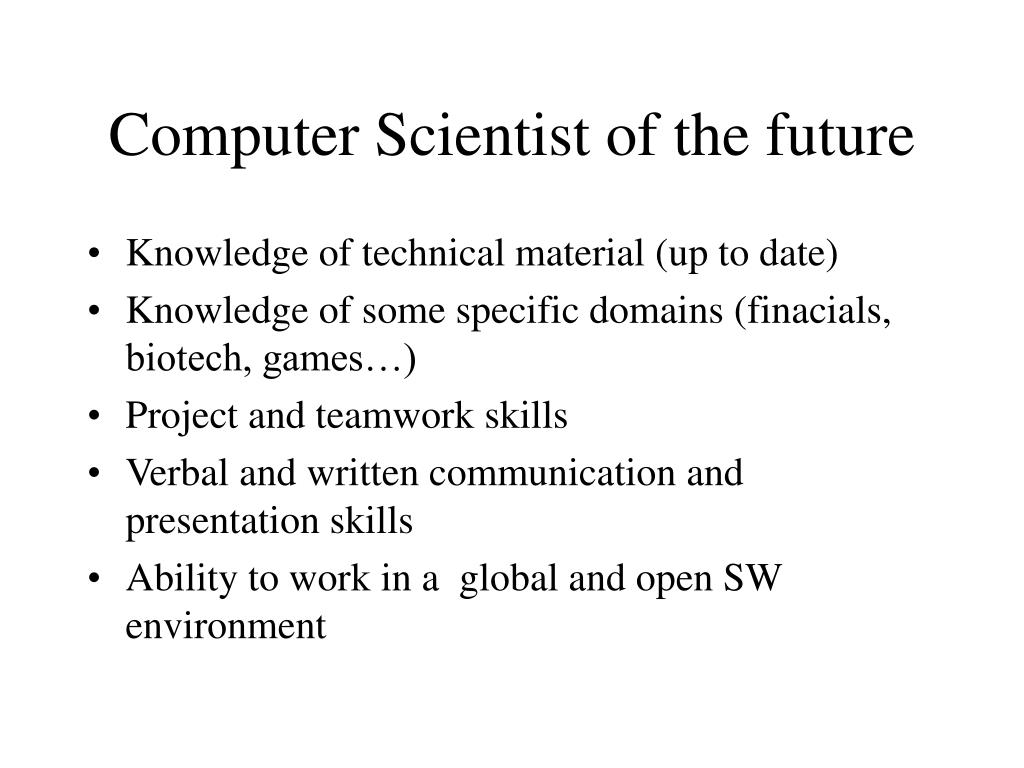 Computer Scientist of the future

• Knowledge of technical material (up to date)
• Knowledge of some specific domains (finacials, biotech, games…)
• Project and teamwork skills
• Verbal and written communication and presentation skills
• Ability to work in a global and open SW environment